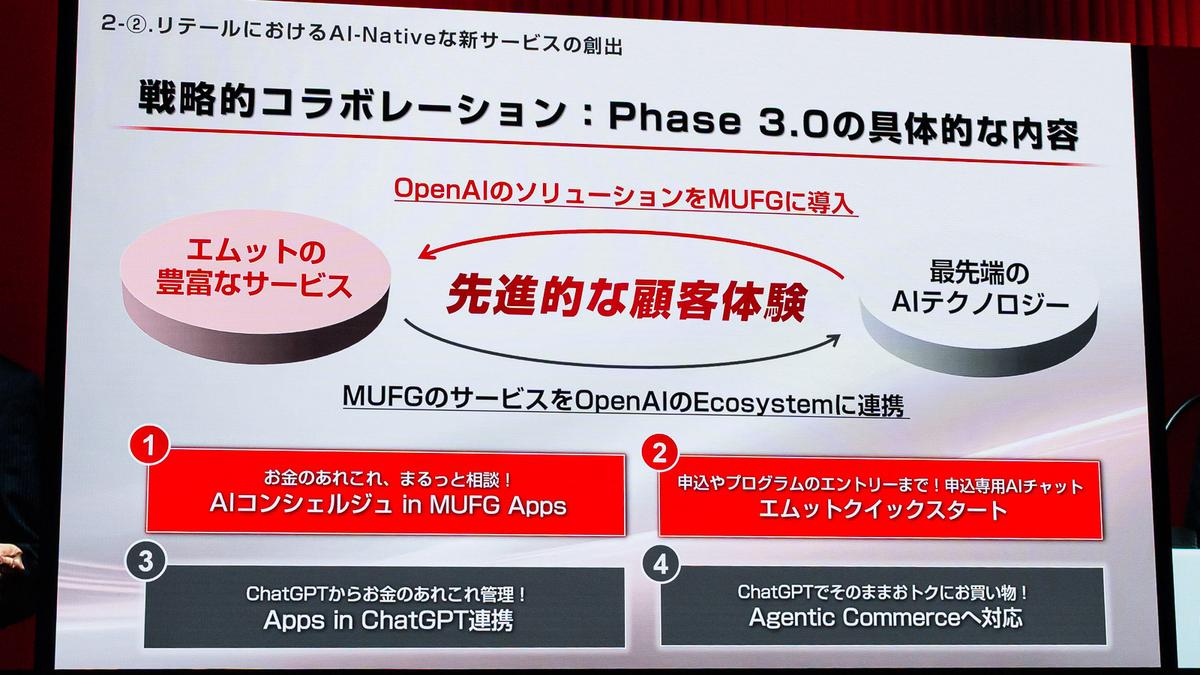 2-②.リテールにおけるAI-Nativeな新サービスの創出

戦略的コラボレーション：Phase 3.0の具体的な内容

OpenAIのソリューションをMUFGに導入

エムットの豊富なサービス

先進的な顧客体験

最先端のAIテクノロジー

MUFGのサービスをOpenAIのEcosystemに連携

1
お金のあれこれ、まるっと相談！
AIコンシェルジュ in MUFG Apps

2
申込やプログラムのエントリーまで！申込専用AIチャット
エムットクイックスタート

3
ChatGPTからお金のあれこれ管理！
Apps in ChatGPT連携

4
ChatGPTでそのままおトクにお買い物！
Agentic Commerceへ対応